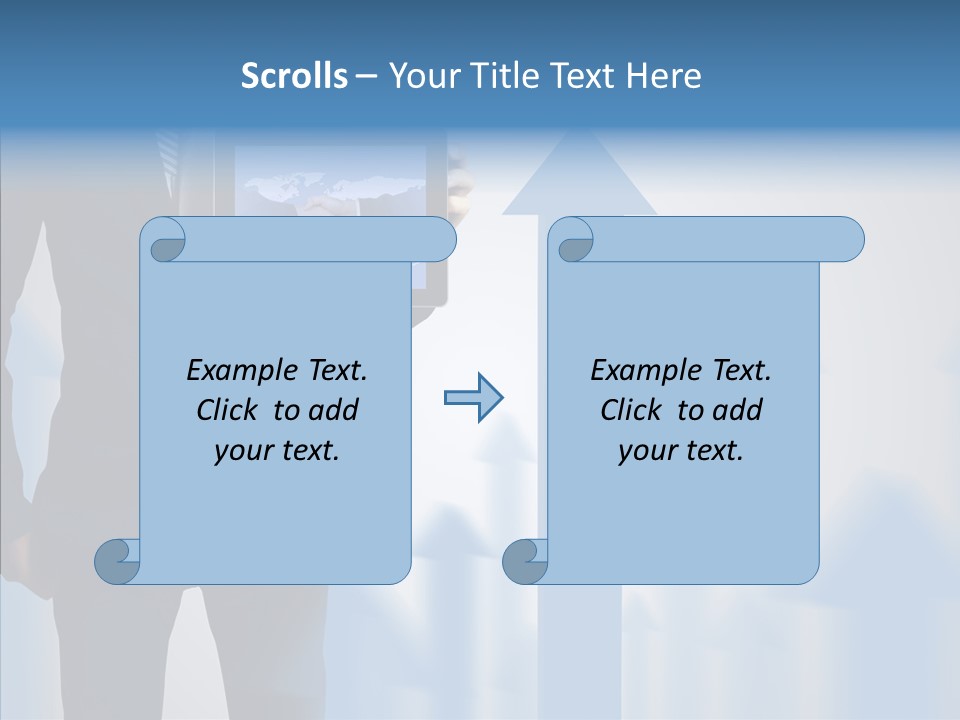 Scrolls – Your Title Text Here

Example Text.
Click to add
your text.

Example Text.
Click to add
your text.